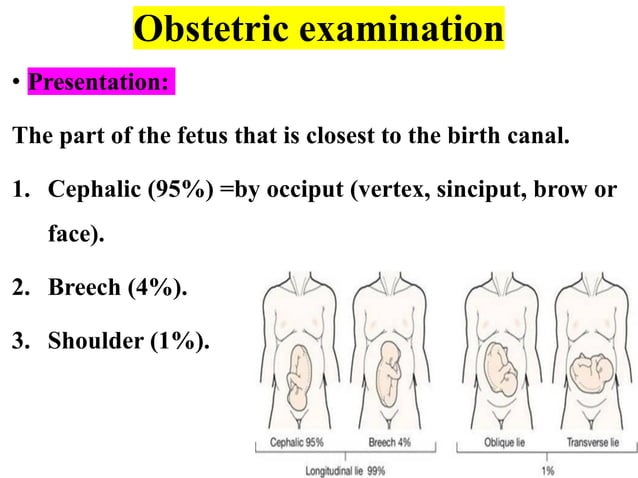 Obstetric examination

• Presentation:

The part of the fetus that is closest to the birth canal.

1. Cephalic (95%) =by occiput (vertex, sinciput, brow or face).

2. Breech (4%).

3. Shoulder (1%).

Cephalic 95%
Breech 4%
Oblique lie
Transverse lie
Longitudinal lie 99%
1%